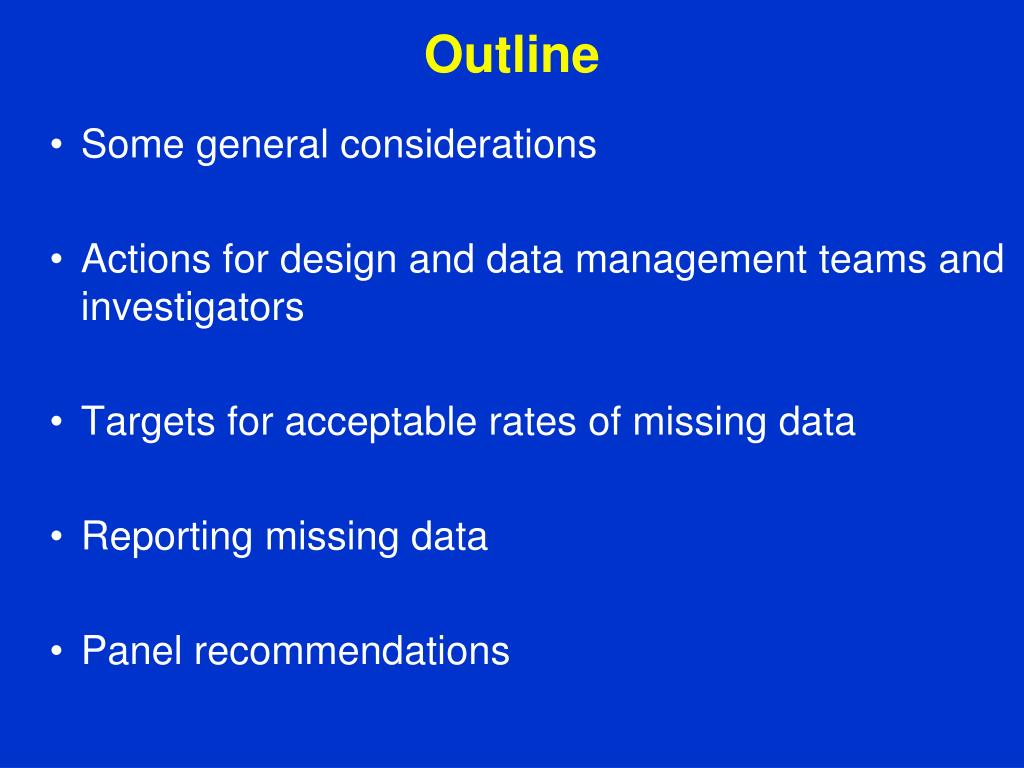 Outline

• Some general considerations

• Actions for design and data management teams and investigators

• Targets for acceptable rates of missing data

• Reporting missing data

• Panel recommendations